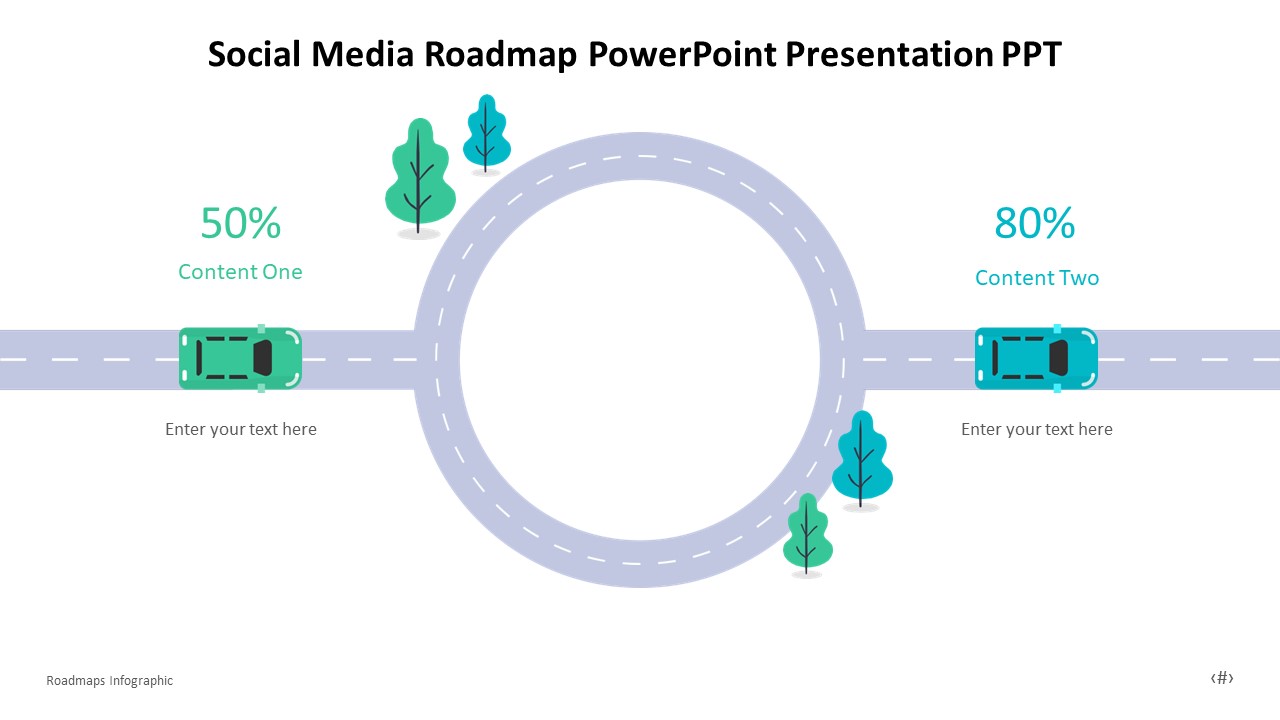 Social Media Roadmap PowerPoint Presentation PPT

50%

Content One

Enter your text here

80%

Content Two

Enter your text here

Roadmaps Infographic

‹#›